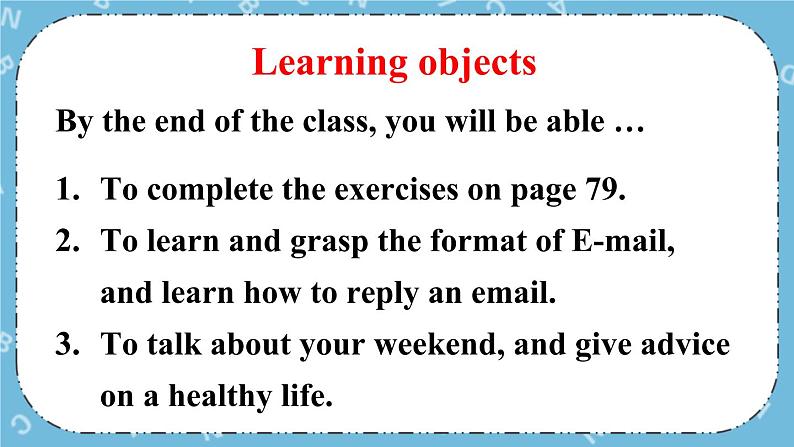 Learning objects

By the end of the class, you will be able …

1. To complete the exercises on page 79.
2. To learn and grasp the format of E-mail, and learn how to reply an email.
3. To talk about your weekend, and give advice on a healthy life.